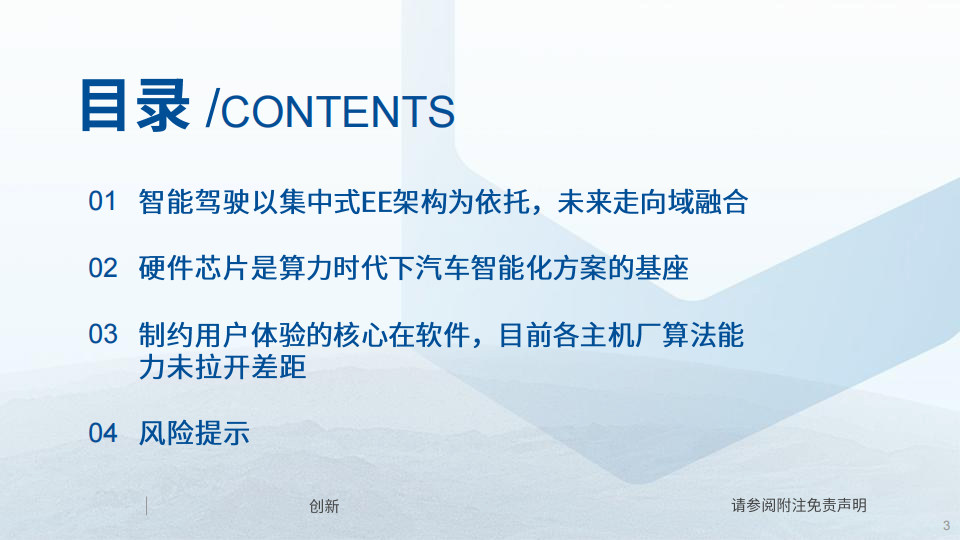 目录 /CONTENTS

01 智能驾驶以集中式EE架构为依托，未来走向域融合

02 硬件芯片是算力时代下汽车智能化方案的基座

03 制约用户体验的核心在软件，目前各主机厂算法能力未拉开差距

04 风险提示

创新

请参阅附注免责声明

3